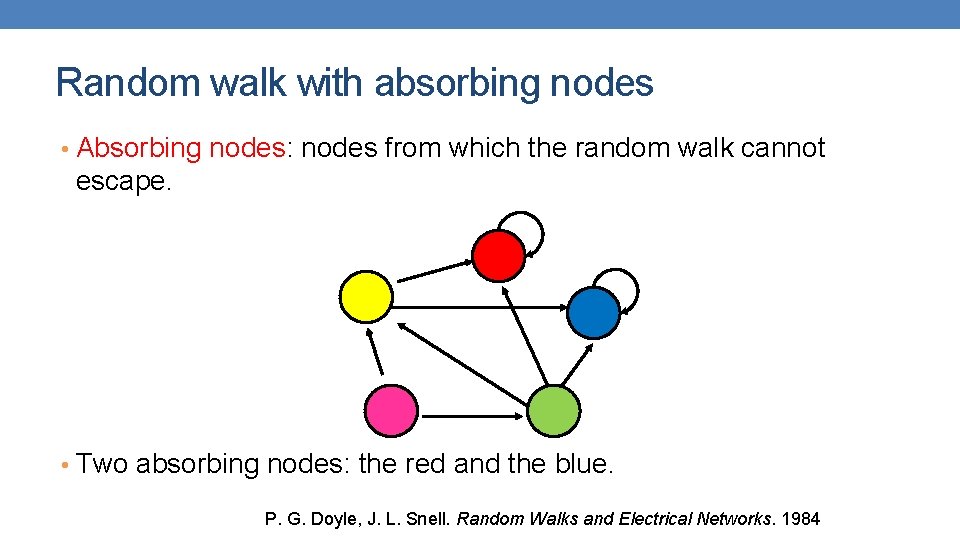 Random walk with absorbing nodes

• Absorbing nodes: nodes from which the random walk cannot escape.

• Two absorbing nodes: the red and the blue.

P. G. Doyle, J. L. Snell. Random Walks and Electrical Networks. 1984